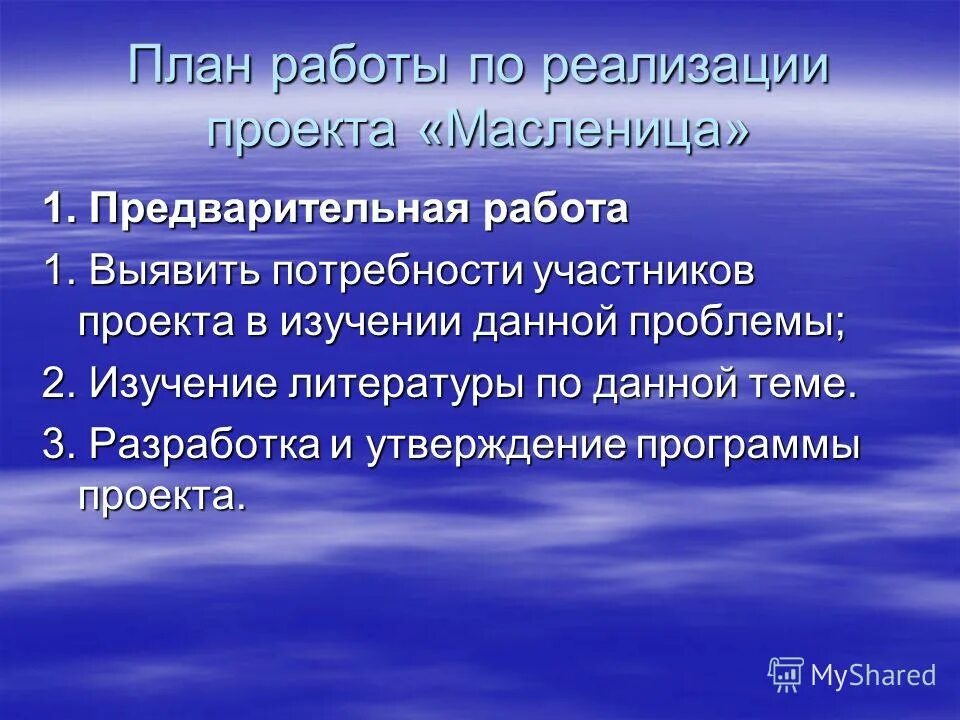 План работы по реализации проекта «Масленица»

1. Предварительная работа

1. Выявить потребности участников проекта в изучении данной проблемы;

2. Изучение литературы по данной теме.

3. Разработка и утверждение программы проекта.

MyShared